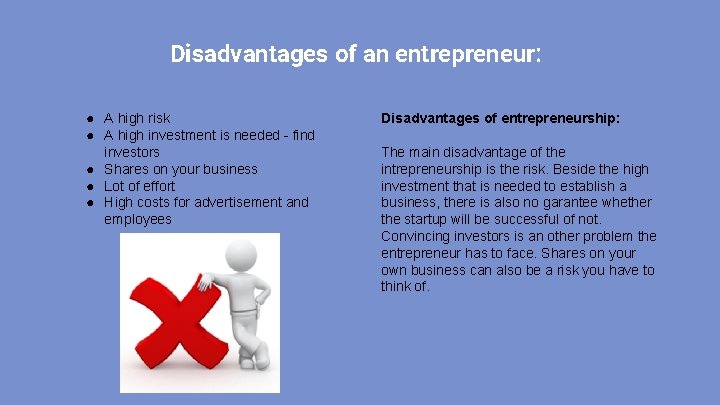 Disadvantages of an entrepreneur:

- A high risk
- A high investment is needed - find investors
- Shares on your business
- Lot of effort
- High costs for advertisement and employees

Disadvantages of entrepreneurship:

The main disadvantage of the intrepreneurship is the risk. Beside the high investment that is needed to establish a business, there is also no garantee whether the startup will be successful of not. Convincing investors is an other problem the entrepreneur has to face. Shares on your own business can also be a risk you have to think of.